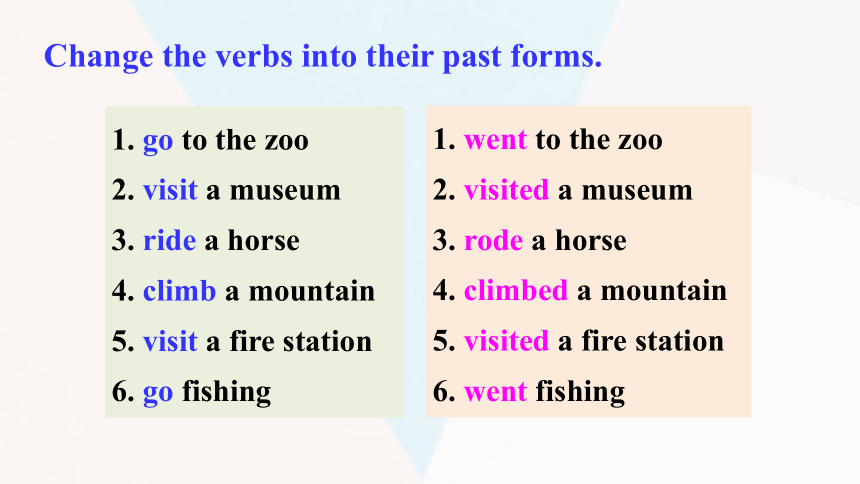 Change the verbs into their past forms.

1. go to the zoo
2. visit a museum
3. ride a horse
4. climb a mountain
5. visit a fire station
6. go fishing

1. went to the zoo
2. visited a museum
3. rode a horse
4. climbed a mountain
5. visited a fire station
6. went fishing